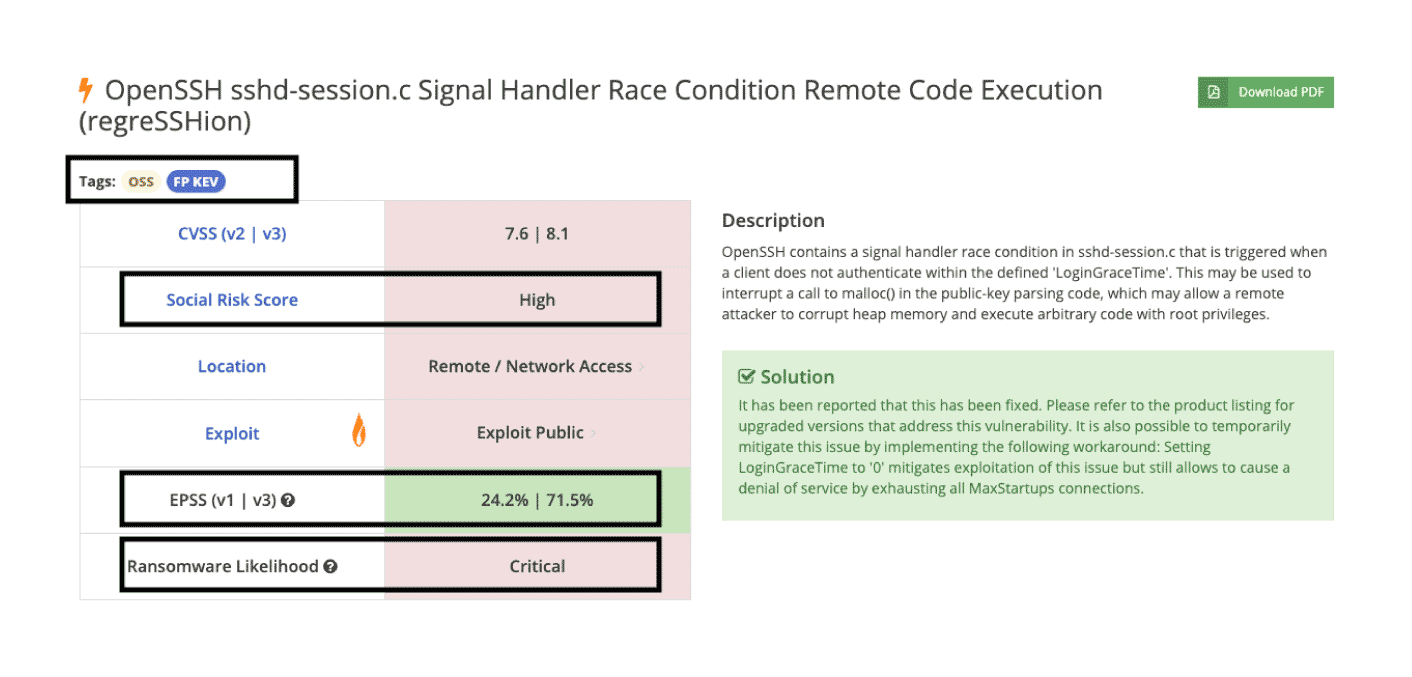 OpenSSH sshd-session.c Signal Handler Race Condition Remote Code Execution (regreSSHion)

Download PDF

Tags: OSS FP KEV

| CVSS (v2 \| v3) | 7.6 \| 8.1 |
|---|---|
| Social Risk Score | High |
| Location | Remote / Network Access |
| Exploit | Exploit Public |
| EPSS (v1 \| v3) | 24.2% \| 71.5% |
| Ransomware Likelihood | Critical |

Description

OpenSSH contains a signal handler race condition in sshd-session.c that is triggered when a client does not authenticate within the defined 'LoginGraceTime'. This may be used to interrupt a call to malloc() in the public-key parsing code, which may allow a remote attacker to corrupt heap memory and execute arbitrary code with root privileges.

Solution

It has been reported that this has been fixed. Please refer to the product listing for upgraded versions that address this vulnerability. It is also possible to temporarily mitigate this issue by implementing the following workaround: Setting LoginGraceTime to '0' mitigates exploitation of this issue but still allows to cause a denial of service by exhausting all MaxStartups connections.